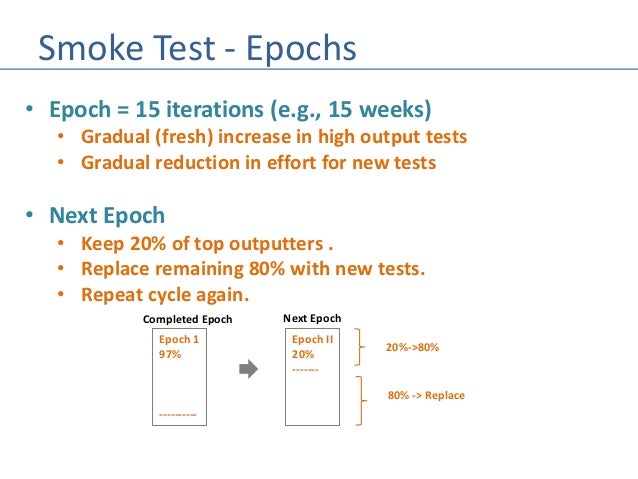 Smoke Test - Epochs

• Epoch = 15 iterations (e.g., 15 weeks)
  • Gradual (fresh) increase in high output tests
  • Gradual reduction in effort for new tests

• Next Epoch
  • Keep 20% of top outputters .
  • Replace remaining 80% with new tests.
  • Repeat cycle again.

Completed Epoch

Epoch 1
97%

----------

Next Epoch

Epoch II
20%
-------

20%->80%

80% -> Replace